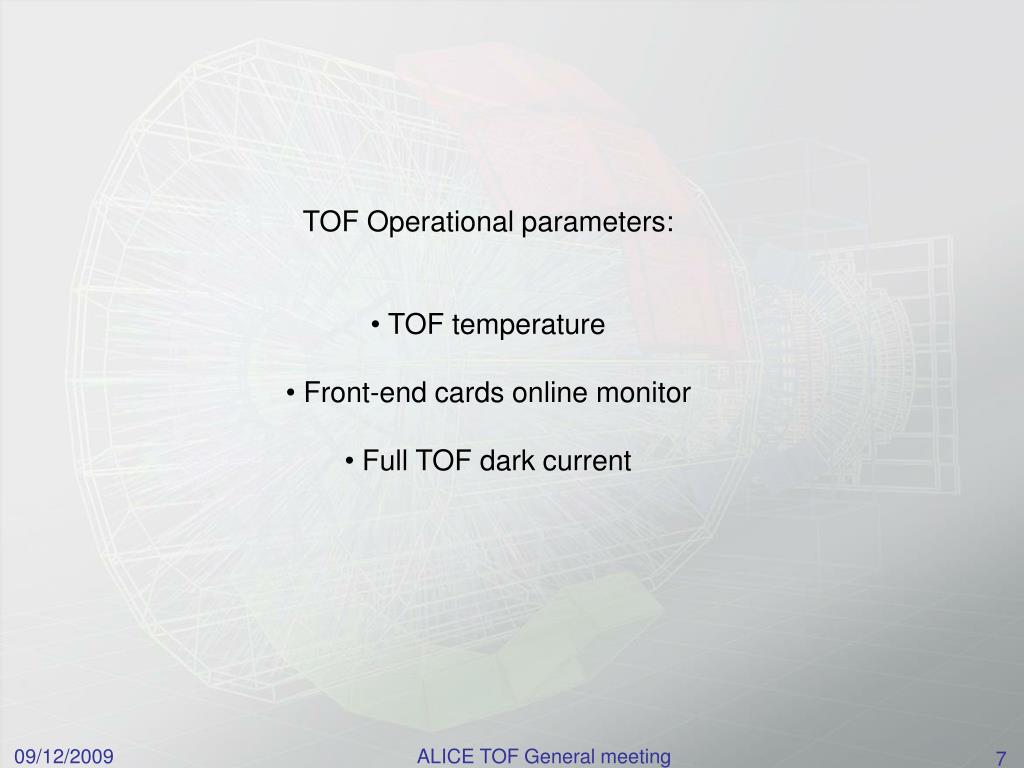 TOF Operational parameters:

• TOF temperature

• Front-end cards online monitor

• Full TOF dark current

09/12/2009

ALICE TOF General meeting

7